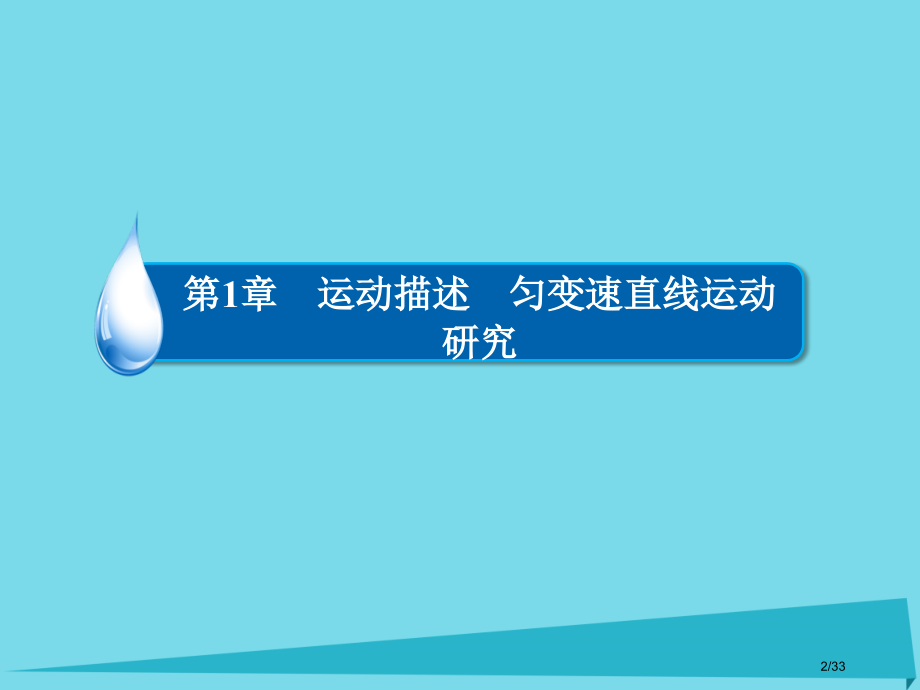 第1章　运动描述　匀变速直线运动研究

2/33